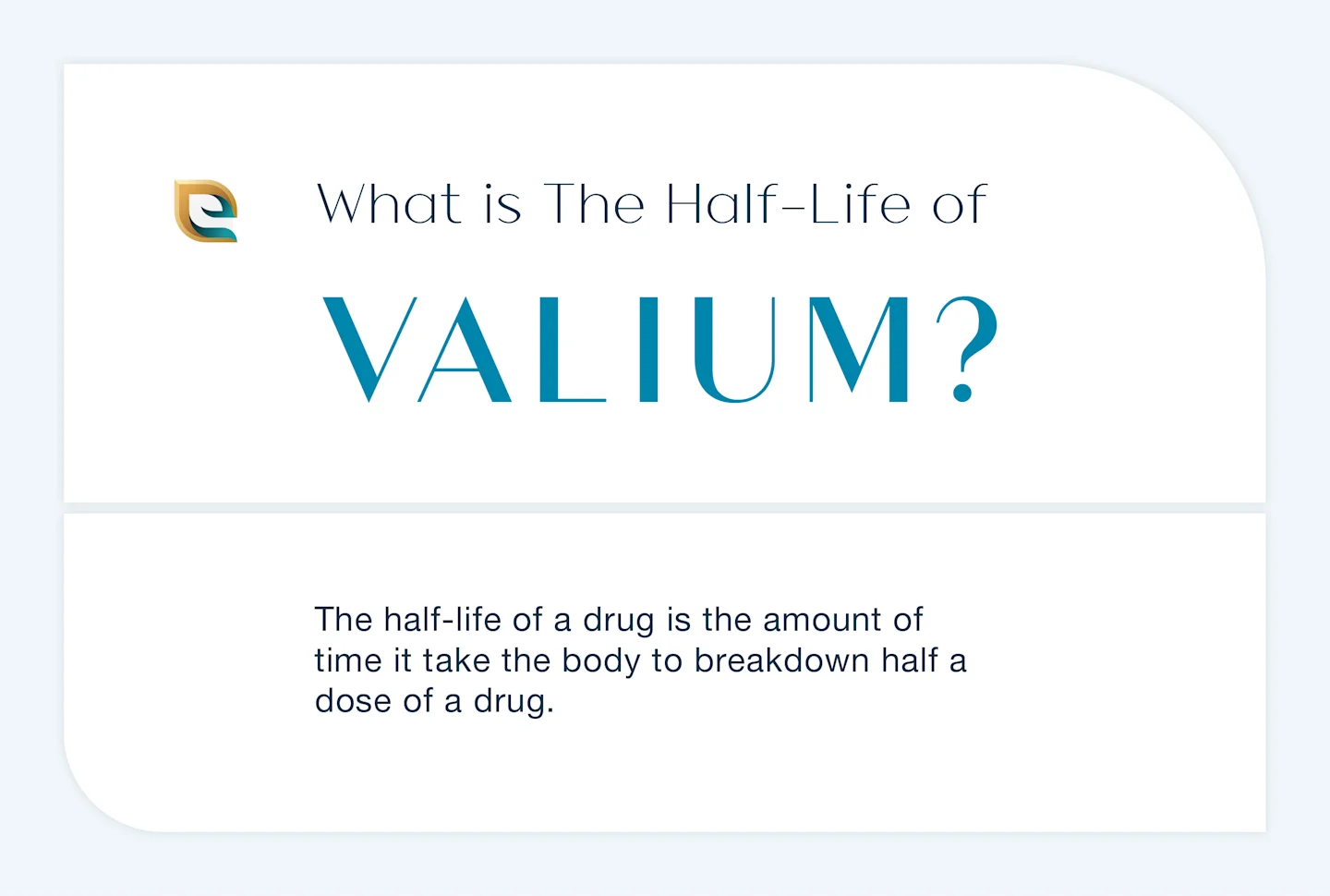 What is The Half-Life of

VALIUM?

The half-life of a drug is the amount of time it take the body to breakdown half a dose of a drug.